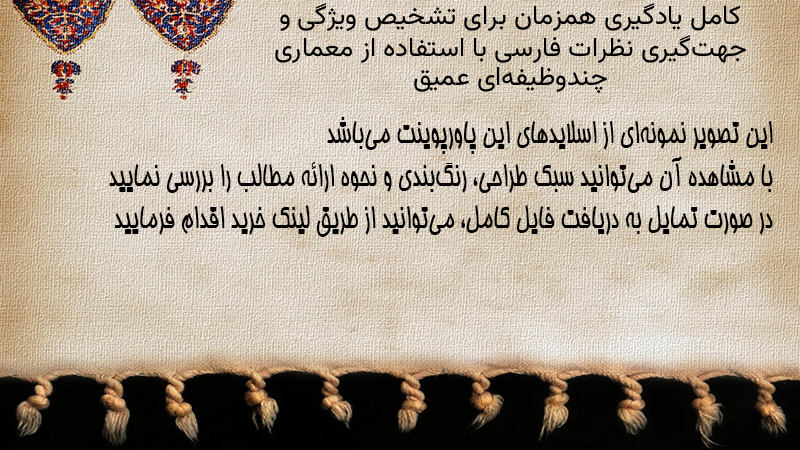 کامل یادگیری همزمان برای تشخیص ویژگی و جهت‌گیری نظرات فارسی با استفاده از معماری چندوظیفه‌ای عمیق

این تصویر نمونه‌ای از اسلایدهای این پاورپوینت می‌باشد
با مشاهده آن می‌توانید سبک طراحی، رنگ‌بندی و نحوه ارائه مطالب را بررسی نمایید
در صورت تمایل به دریافت فایل کامل، می‌توانید از طریق لینک خرید اقدام فرمایید